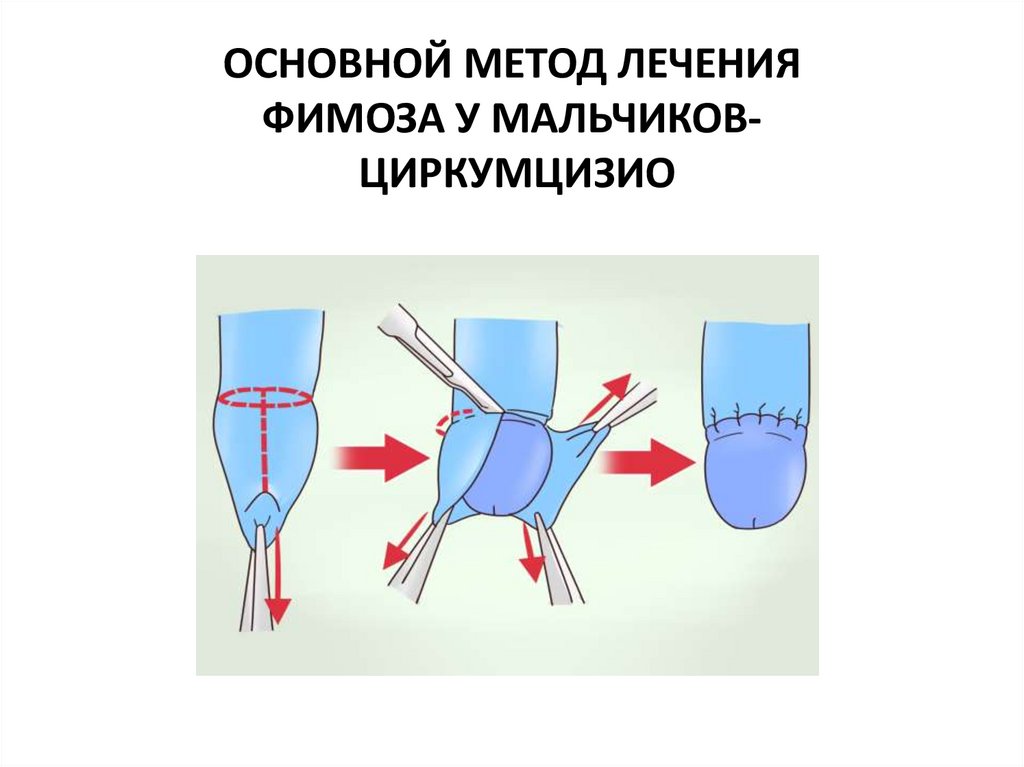 ОСНОВНОЙ МЕТОД ЛЕЧЕНИЯ ФИМОЗА У МАЛЬЧИКОВ-ЦИРКУМЦИЗИО